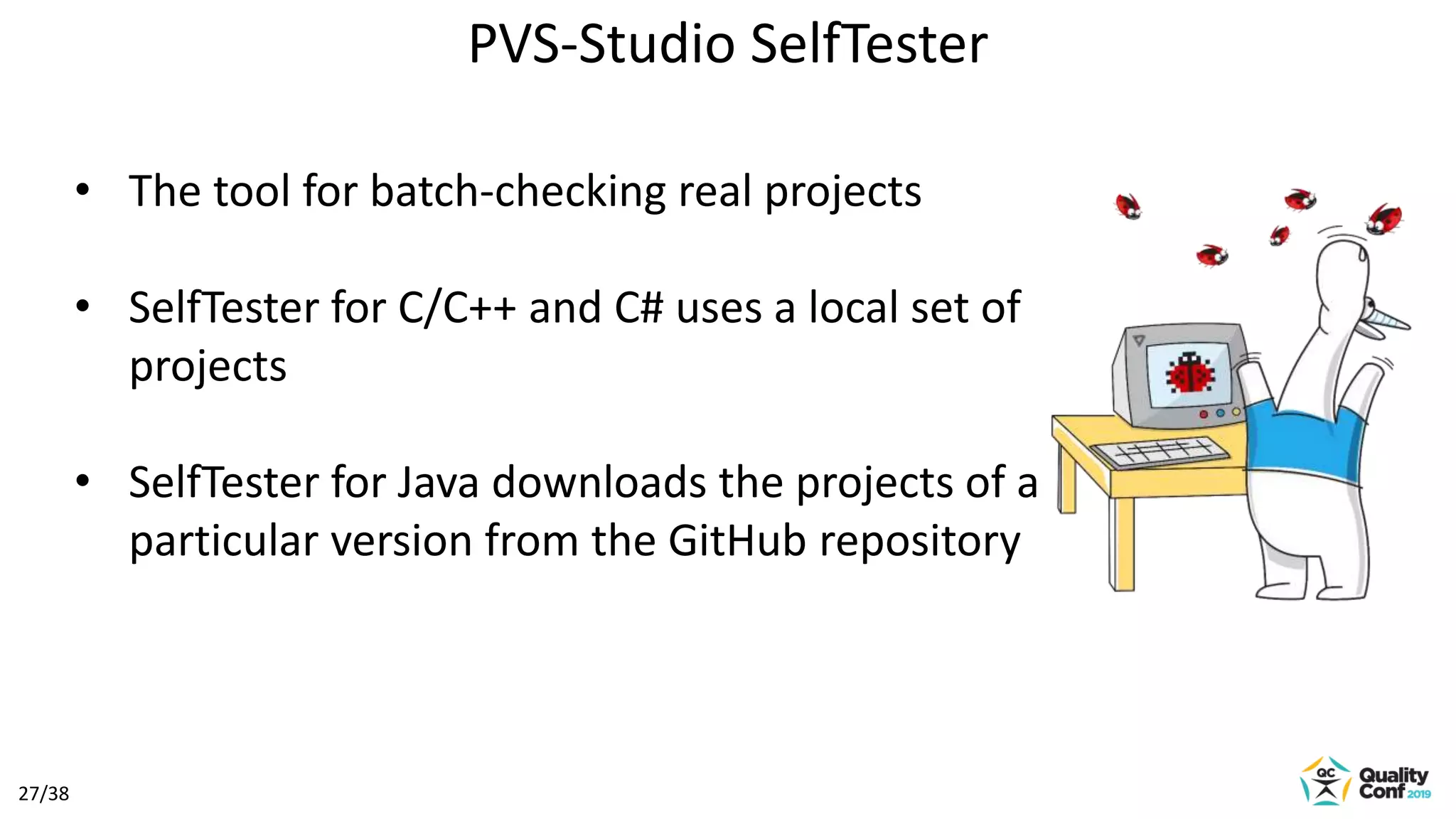 PVS-Studio SelfTester

• The tool for batch-checking real projects

• SelfTester for C/C++ and C# uses a local set of projects

• SelfTester for Java downloads the projects of a particular version from the GitHub repository

27/38

QC Quality Conf 2019